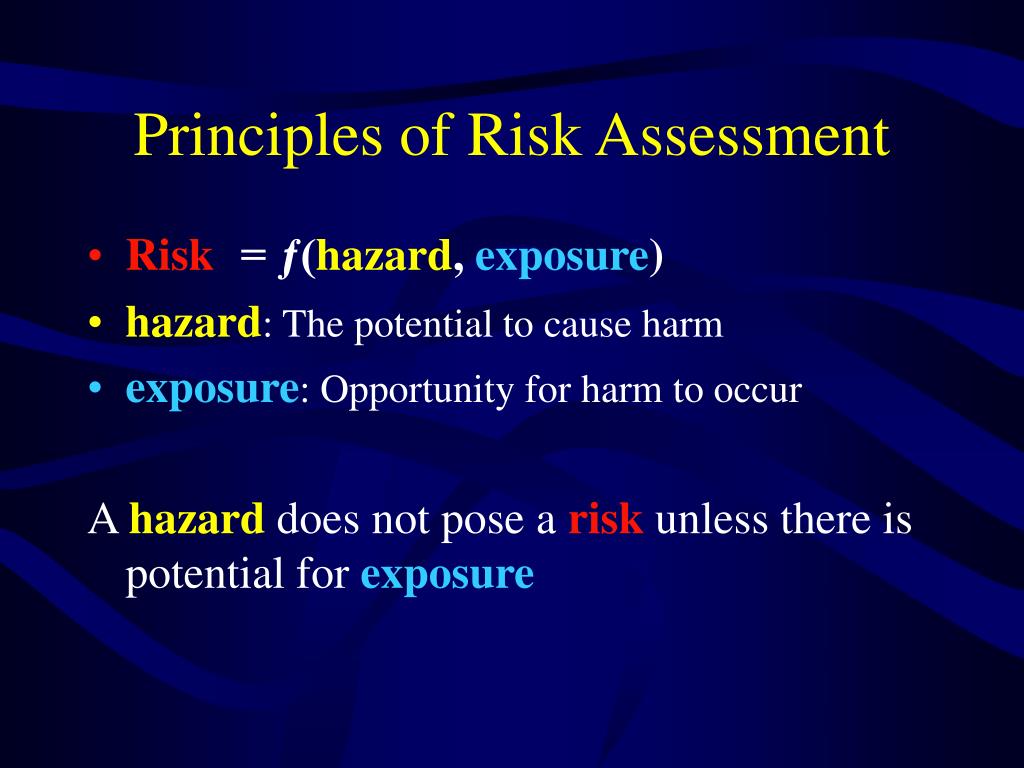 Principles of Risk Assessment

• Risk = ƒ(hazard, exposure)
• hazard: The potential to cause harm
• exposure: Opportunity for harm to occur

A hazard does not pose a risk unless there is potential for exposure